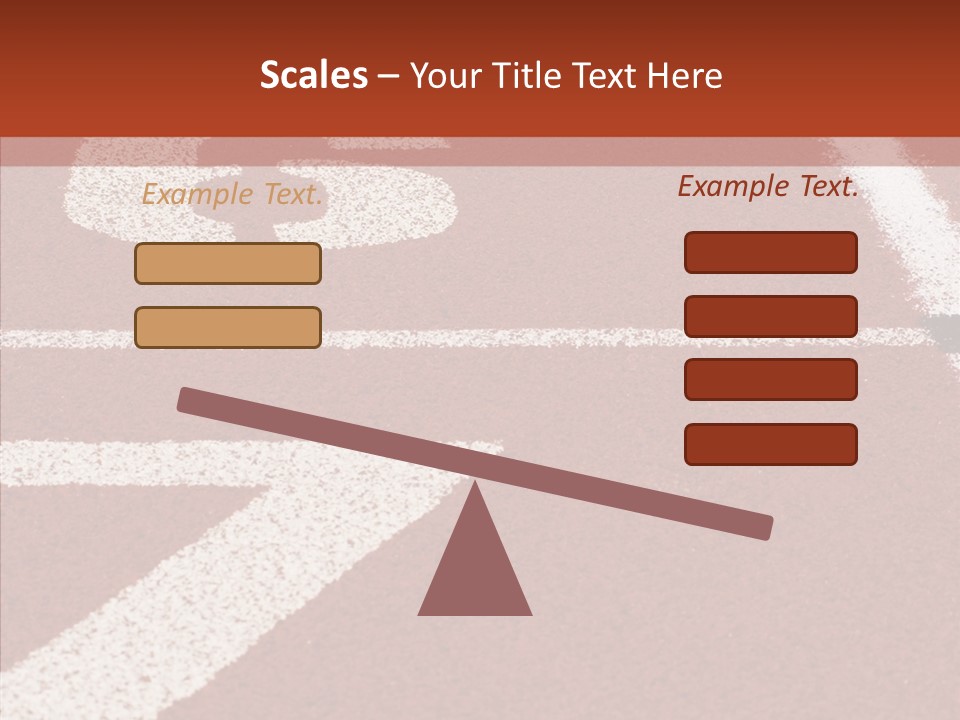 Scales – Your Title Text Here

Example Text.

Example Text.